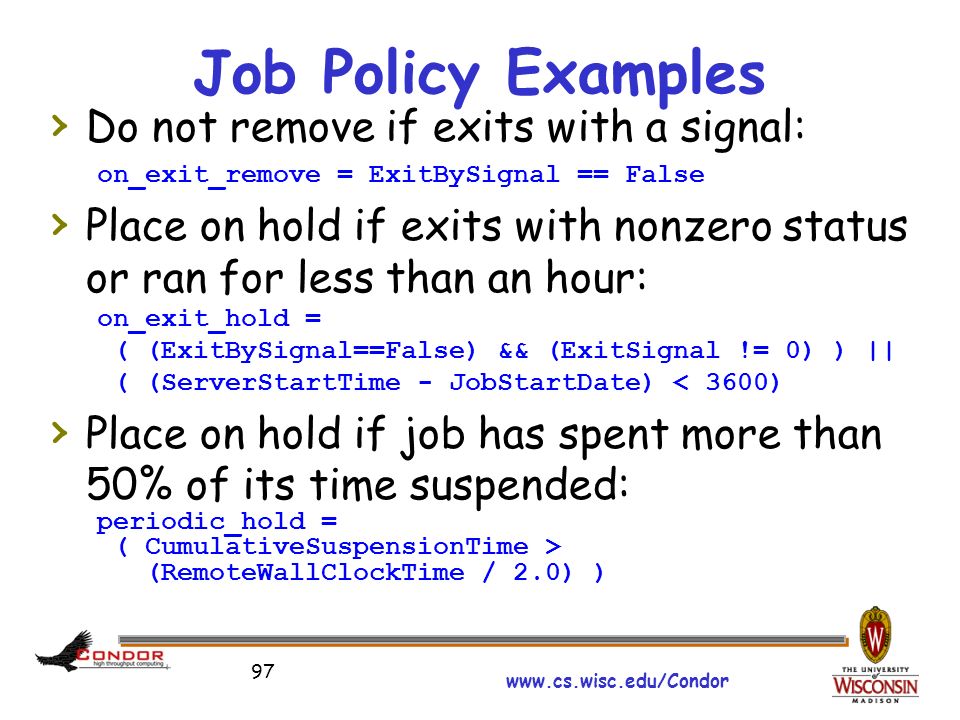 Job Policy Examples

› Do not remove if exits with a signal:
on_exit_remove = ExitBySignal == False

› Place on hold if exits with nonzero status or ran for less than an hour:
on_exit_hold =
( (ExitBySignal==False) && (ExitSignal != 0) ) ||
( (ServerStartTime - JobStartDate) < 3600)

› Place on hold if job has spent more than 50% of its time suspended:
periodic_hold =
( CumulativeSuspensionTime >
(RemoteWallClockTime / 2.0) )

CONDOR
high throughput computing

97

www.cs.wisc.edu/Condor

W
THE UNIVERSITY of WISCONSIN MADISON